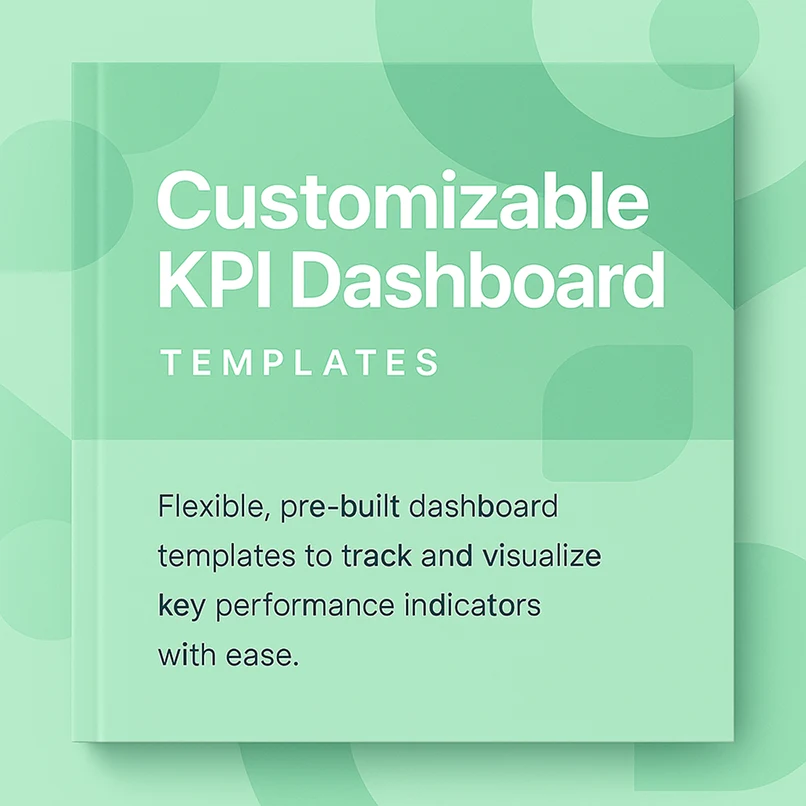 Customizable KPI Dashboard

TEMPLATES

Flexible, pre-built dashboard templates to track and visualize key performance indicators with ease.